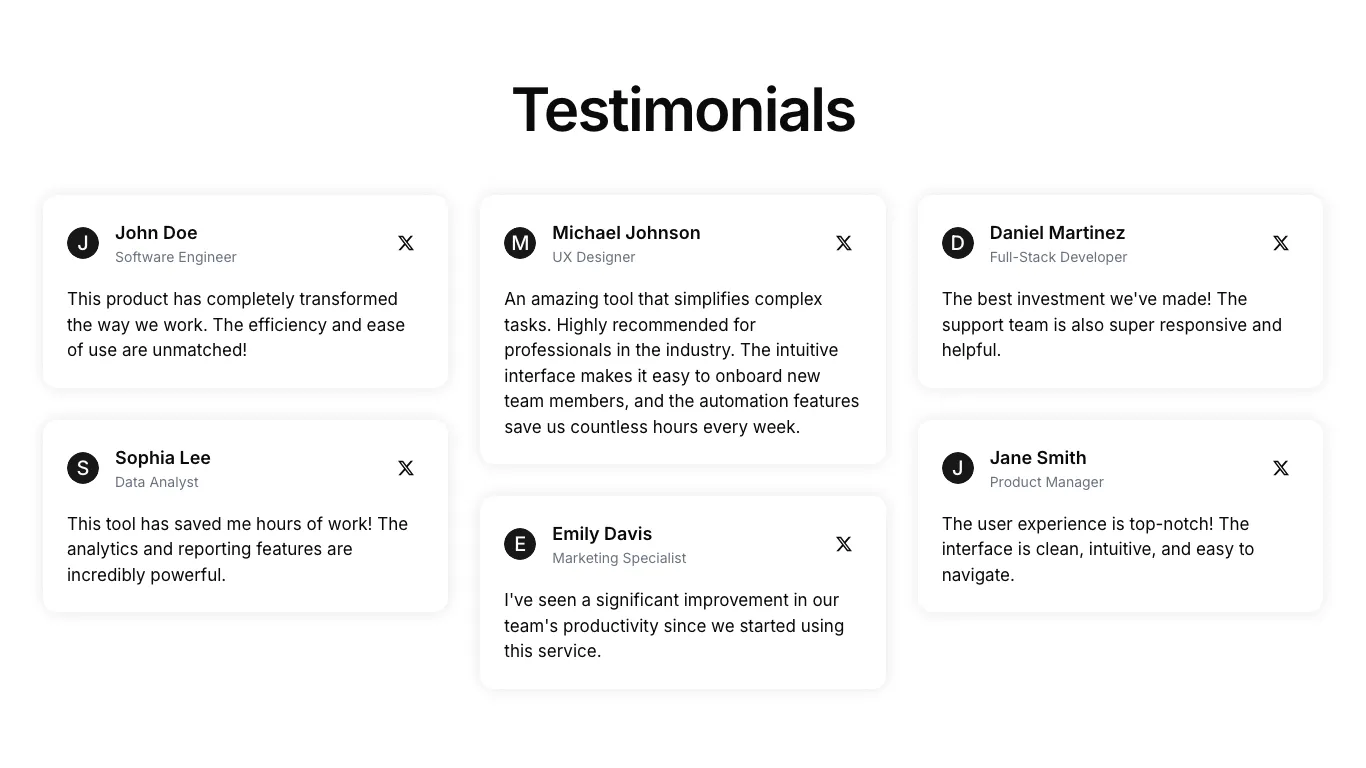 Testimonials

J John Doe
Software Engineer

This product has completely transformed the way we work. The efficiency and ease of use are unmatched!

S Sophia Lee
Data Analyst

This tool has saved me hours of work! The analytics and reporting features are incredibly powerful.

M Michael Johnson
UX Designer

An amazing tool that simplifies complex tasks. Highly recommended for professionals in the industry. The intuitive interface makes it easy to onboard new team members, and the automation features save us countless hours every week.

E Emily Davis
Marketing Specialist

I've seen a significant improvement in our team's productivity since we started using this service.

D Daniel Martinez
Full-Stack Developer

The best investment we've made! The support team is also super responsive and helpful.

J Jane Smith
Product Manager

The user experience is top-notch! The interface is clean, intuitive, and easy to navigate.